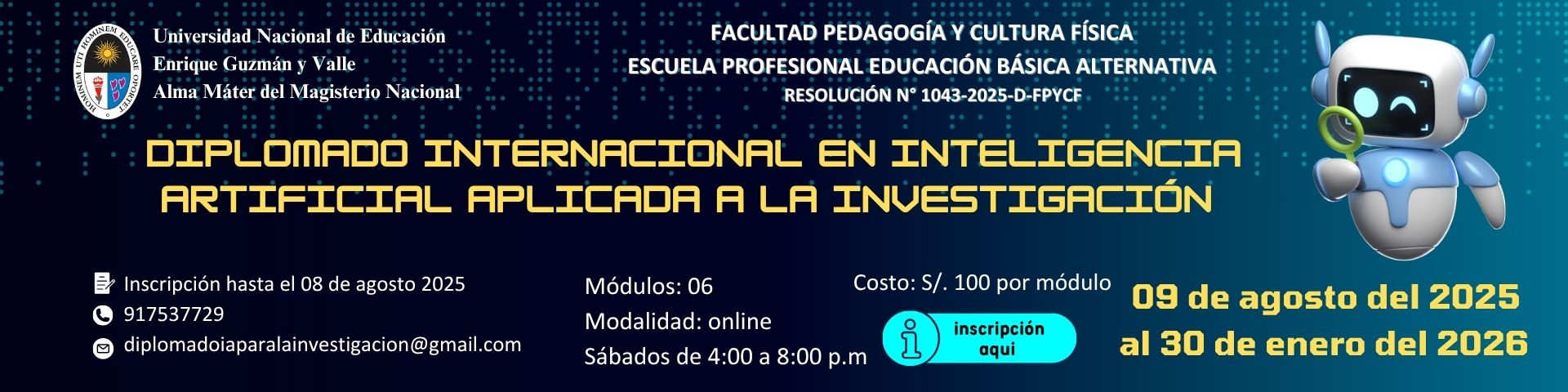 HOMINEM UTI HOMINEM EDUCARE OPORTET

Universidad Nacional de Educación
Enrique Guzmán y Valle
Alma Máter del Magisterio Nacional

FACULTAD PEDAGOGÍA Y CULTURA FÍSICA
ESCUELA PROFESIONAL EDUCACIÓN BÁSICA ALTERNATIVA
RESOLUCIÓN N° 1043-2025-D-FPYCF

DIPLOMADO INTERNACIONAL EN INTELIGENCIA ARTIFICIAL APLICADA A LA INVESTIGACIÓN

Inscripción hasta el 08 de agosto 2025
917537729
diplomadoiaparalainvestigacion@gmail.com

Módulos: 06
Modalidad: online
Sábados de 4:00 a 8:00 p.m

Costo: S/. 100 por módulo

inscripción aqui

09 de agosto del 2025
al 30 de enero del 2026